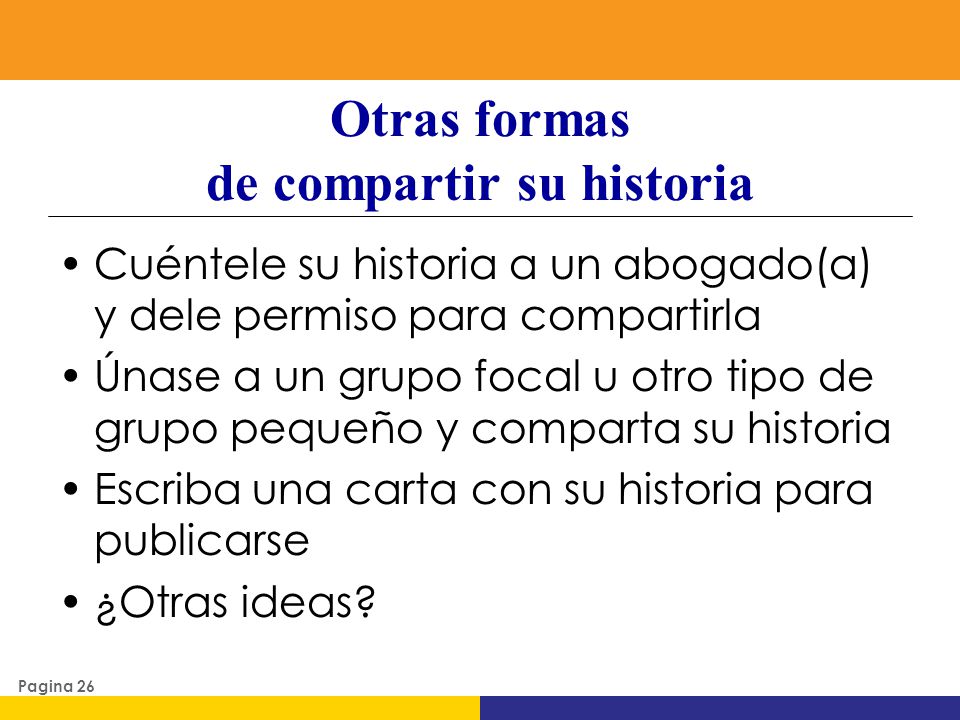 Otras formas
de compartir su historia

• Cuéntele su historia a un abogado(a) y dele permiso para compartirla
• Únase a un grupo focal u otro tipo de grupo pequeño y comparta su historia
• Escriba una carta con su historia para publicarse
• ¿Otras ideas?

Pagina 26